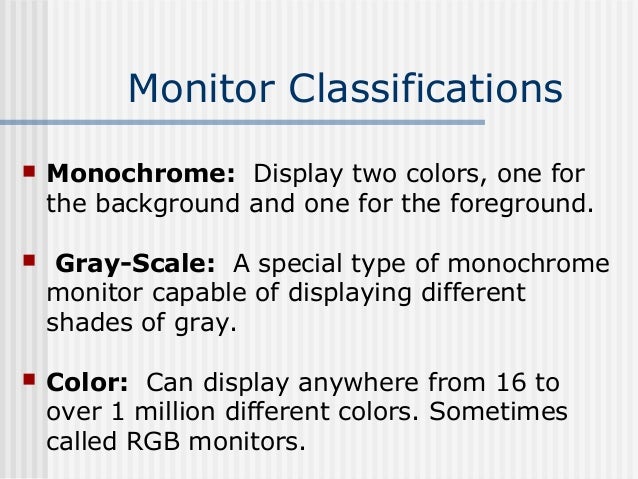 Monitor Classifications

Monochrome: Display two colors, one for the background and one for the foreground.

Gray-Scale: A special type of monochrome monitor capable of displaying different shades of gray.

Color: Can display anywhere from 16 to over 1 million different colors. Sometimes called RGB monitors.